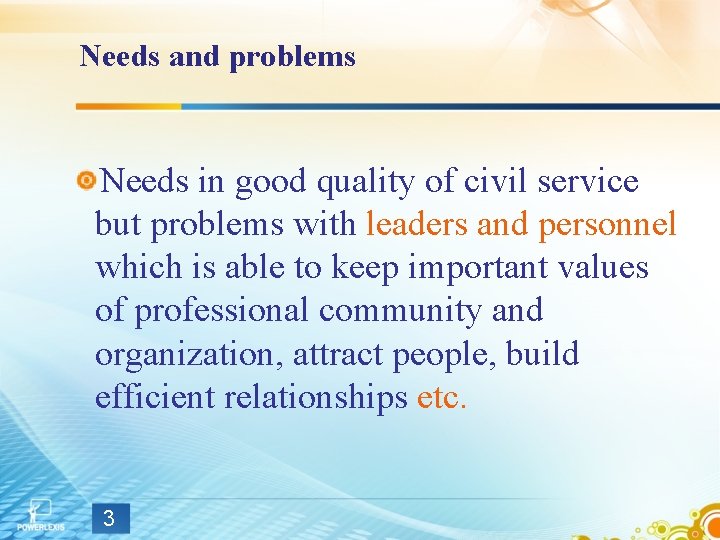 Needs and problems

Needs in good quality of civil service but problems with leaders and personnel which is able to keep important values of professional community and organization, attract people, build efficient relationships etc.

POWERLEXIS

3